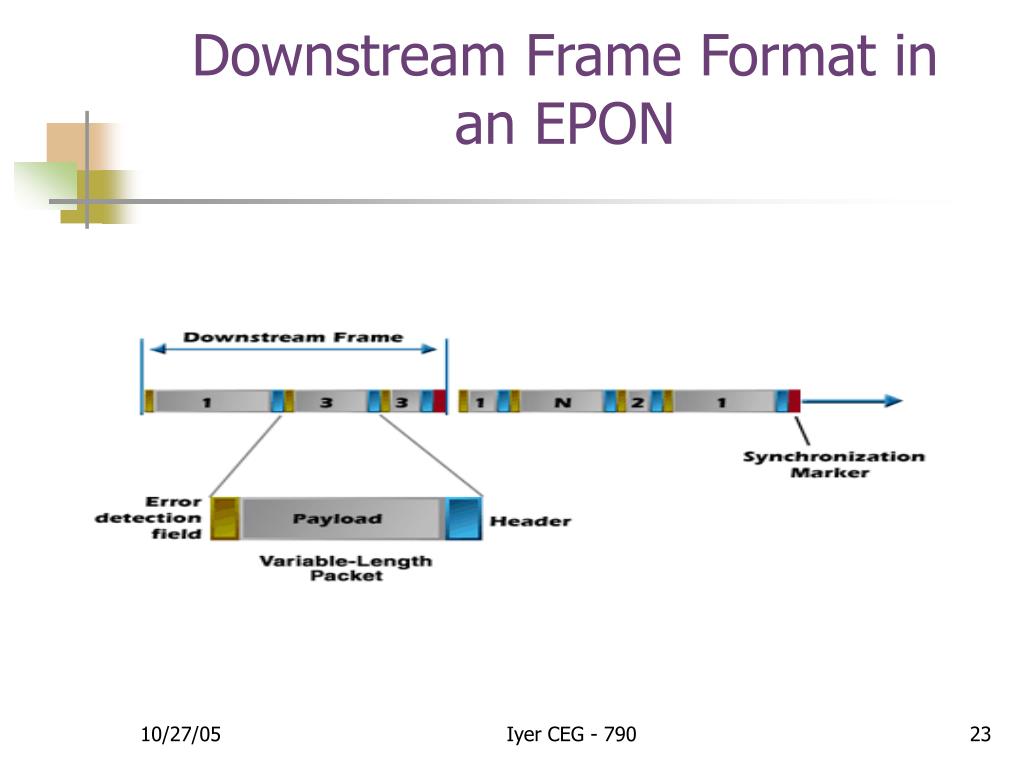 Downstream Frame Format in an EPON

Downstream Frame

1 3 3 1 N 2 1

Synchronization Marker

Error detection field

Payload

Header

Variable-Length Packet

10/27/05

Iyer CEG - 790

23